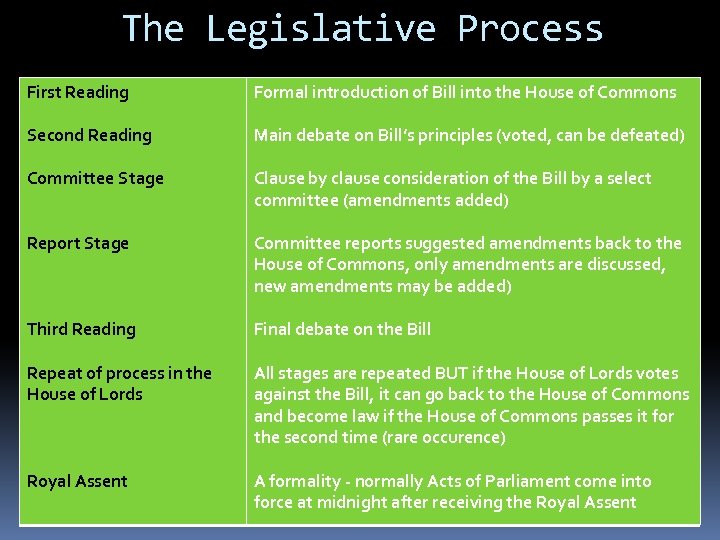 The Legislative Process

| | |
|---|---|
| First Reading | Formal introduction of Bill into the House of Commons |
| Second Reading | Main debate on Bill's principles (voted, can be defeated) |
| Committee Stage | Clause by clause consideration of the Bill by a select committee (amendments added) |
| Report Stage | Committee reports suggested amendments back to the House of Commons, only amendments are discussed, new amendments may be added) |
| Third Reading | Final debate on the Bill |
| Repeat of process in the House of Lords | All stages are repeated BUT if the House of Lords votes against the Bill, it can go back to the House of Commons and become law if the House of Commons passes it for the second time (rare occurence) |
| Royal Assent | A formality - normally Acts of Parliament come into force at midnight after receiving the Royal Assent |